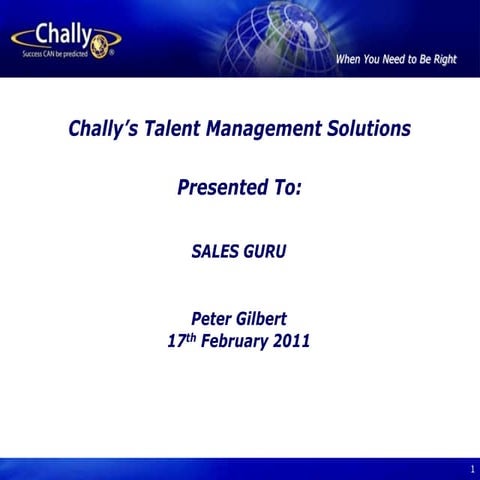 Chally
Success CAN be predicted ®

When You Need to Be Right

Chally's Talent Management Solutions

Presented To:

SALES GURU

Peter Gilbert
17th February 2011

1